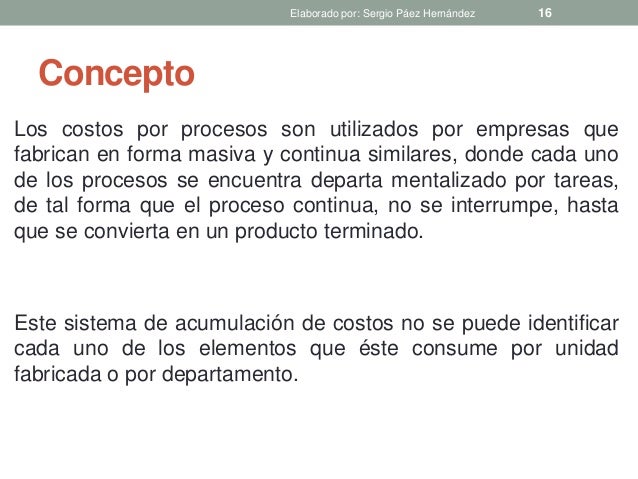 Elaborado por: Sergio Páez Hernández 16

Concepto

Los costos por procesos son utilizados por empresas que fabrican en forma masiva y continua similares, donde cada uno de los procesos se encuentra departa mentalizado por tareas, de tal forma que el proceso continua, no se interrumpe, hasta que se convierta en un producto terminado.

Este sistema de acumulación de costos no se puede identificar cada uno de los elementos que éste consume por unidad fabricada o por departamento.